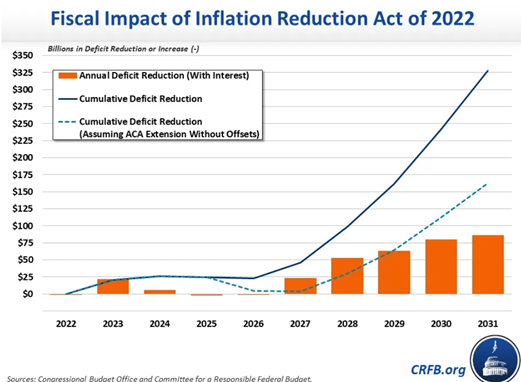 Fiscal Impact of Inflation Reduction Act of 2022

Billions in Deficit Reduction or Increase (-)

$350
$325
$300
$275
$250
$225
$200
$175
$150
$125
$100
$75
$50
$25
$0

Annual Deficit Reduction (With Interest)

Cumulative Deficit Reduction

Cumulative Deficit Reduction (Assuming ACA Extension Without Offsets)

2022 2023 2024 2025 2026 2027 2028 2029 2030 2031

CRFB.org

Sources: Congressional Budget Office and Committee for a Responsible Federal Budget.